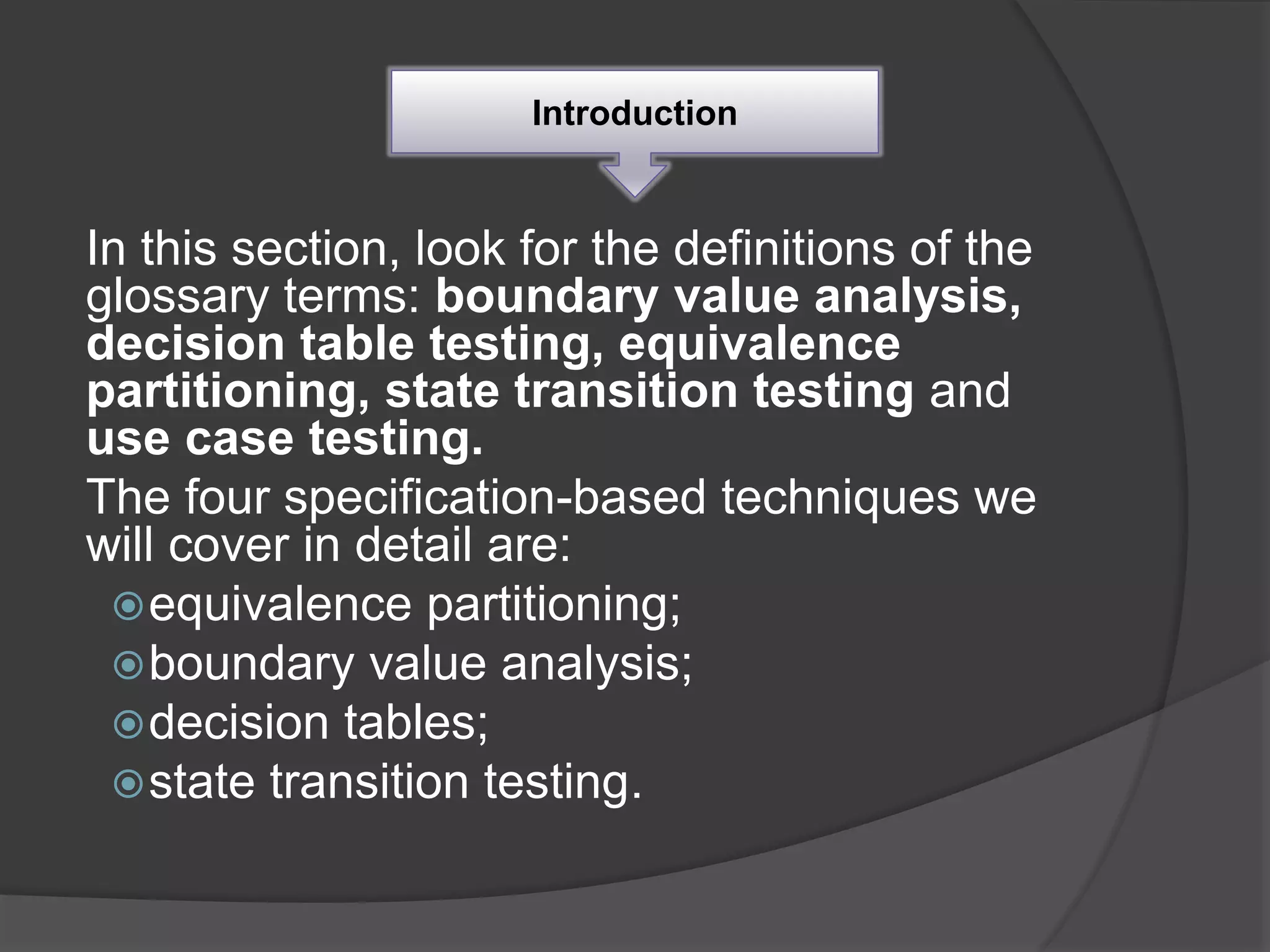 Introduction

In this section, look for the definitions of the glossary terms: boundary value analysis, decision table testing, equivalence partitioning, state transition testing and use case testing.

The four specification-based techniques we will cover in detail are:

equivalence partitioning;
boundary value analysis;
decision tables;
state transition testing.